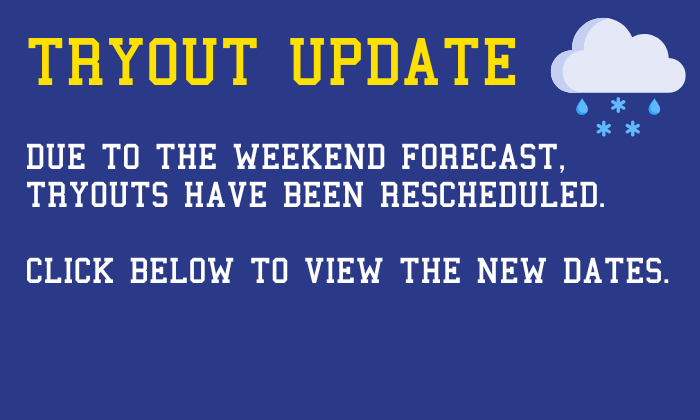 TRYOUT UPDATE

DUE TO THE WEEKEND FORECAST, TRYOUTS HAVE BEEN RESCHEDULED.

CLICK BELOW TO VIEW THE NEW DATES.